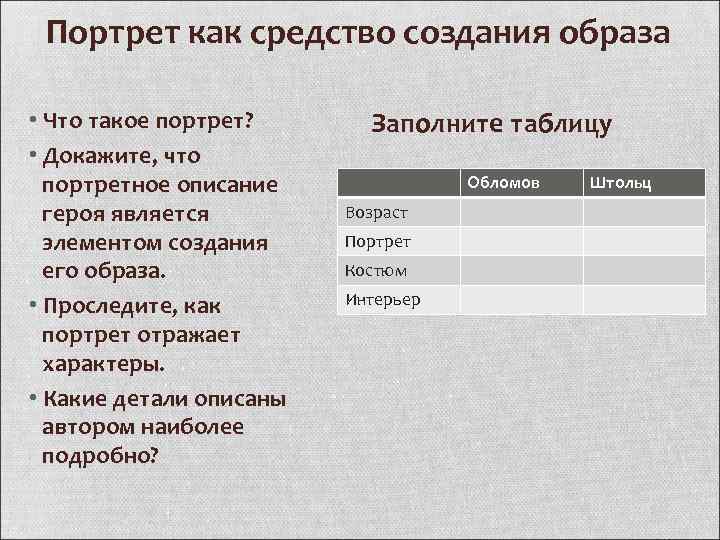 Портрет как средство создания образа

• Что такое портрет?
• Докажите, что портретное описание героя является элементом создания его образа.
• Проследите, как портрет отражает характеры.
• Какие детали описаны автором наиболее подробно?

Заполните таблицу

| | Обломов | Штольц |
|---|---|---|
| Возраст | | |
| Портрет | | |
| Костюм | | |
| Интерьер | | |